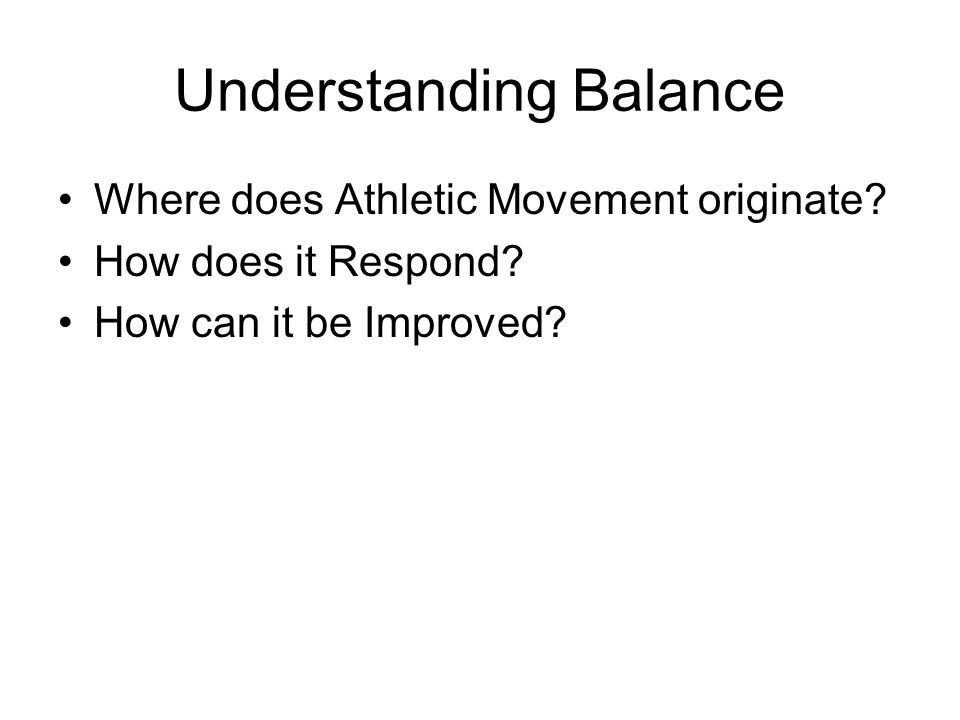 Understanding Balance

• Where does Athletic Movement originate?
• How does it Respond?
• How can it be Improved?